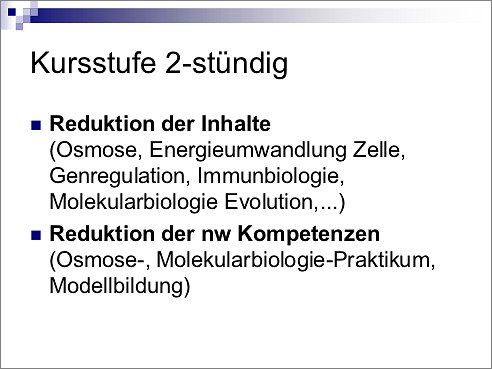 Kursstufe 2-stündig

Reduktion der Inhalte
(Osmose, Energieumwandlung Zelle, Genregulation, Immunbiologie, Molekularbiologie Evolution,...)

Reduktion der nw Kompetenzen
(Osmose-, Molekularbiologie-Praktikum, Modellbildung)